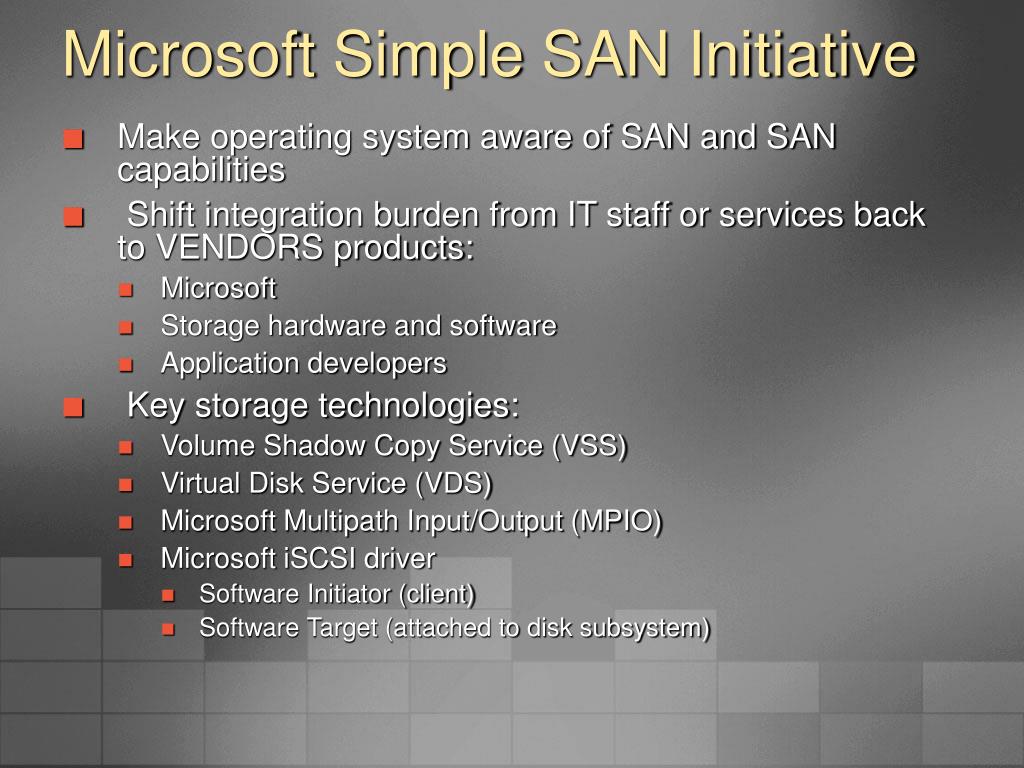 Microsoft Simple SAN Initiative

Make operating system aware of SAN and SAN capabilities

Shift integration burden from IT staff or services back to VENDORS products:

Microsoft

Storage hardware and software

Application developers

Key storage technologies:

Volume Shadow Copy Service (VSS)

Virtual Disk Service (VDS)

Microsoft Multipath Input/Output (MPIO)

Microsoft iSCSI driver

Software Initiator (client)

Software Target (attached to disk subsystem)